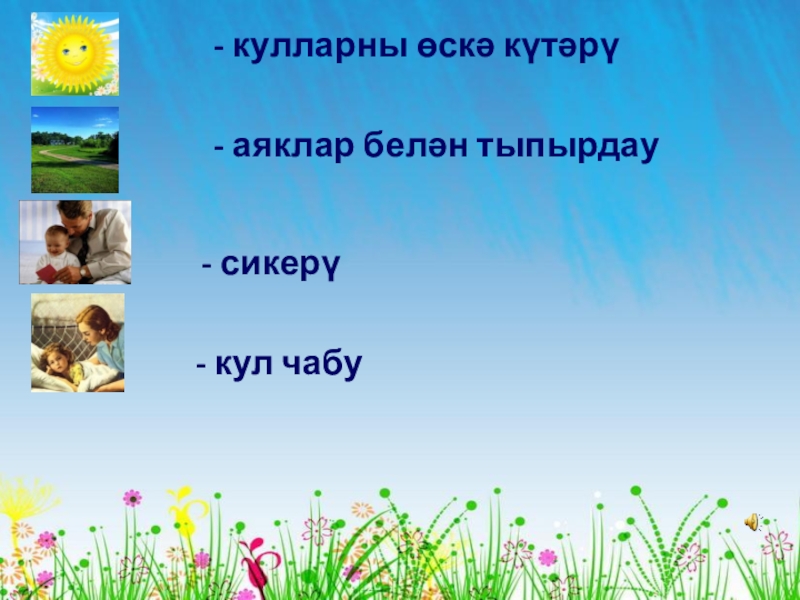 - кулларны өскә күтәрү

- аяклар белән тыпырдау

- сикерү

- кул чабу